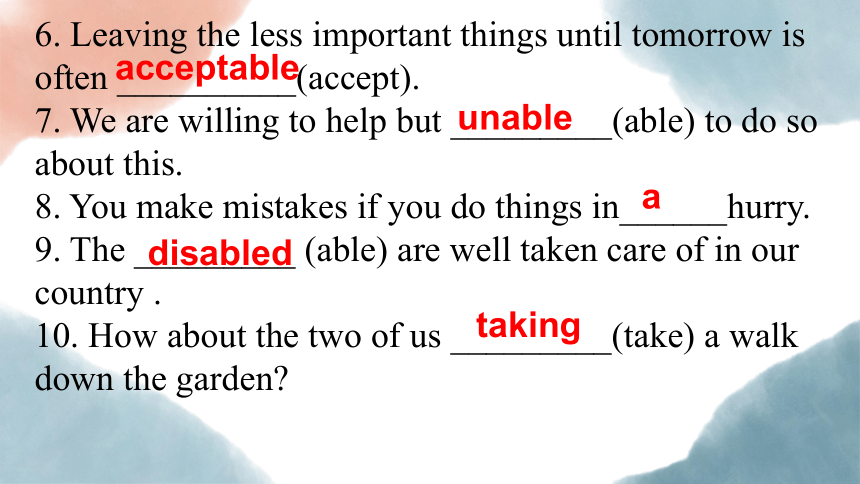 6. Leaving the less important things until tomorrow is often acceptable(accept).
7. We are willing to help but unable(able) to do so about this.
8. You make mistakes if you do things in a hurry.
9. The disabled (able) are well taken care of in our country .
10. How about the two of us taking(take) a walk down the garden?